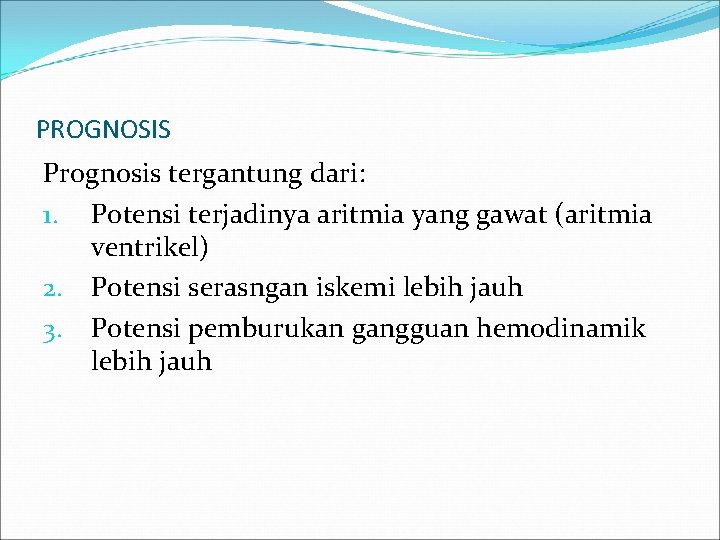 PROGNOSIS

Prognosis tergantung dari:

1. Potensi terjadinya aritmia yang gawat (aritmia ventrikel)
2. Potensi serasngan iskemi lebih jauh
3. Potensi pemburukan gangguan hemodinamik lebih jauh